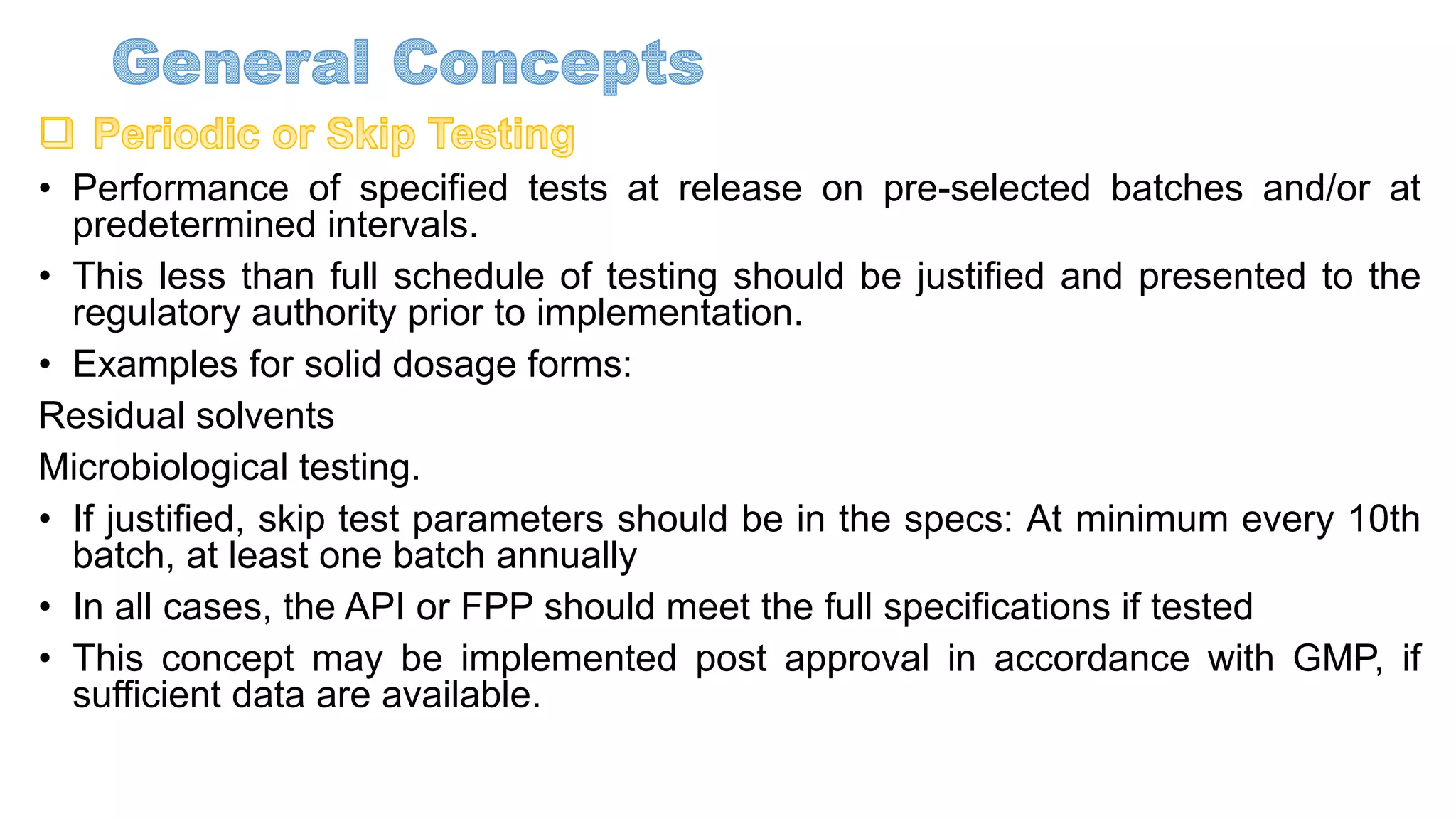 General Concepts

❑ Periodic or Skip Testing

• Performance of specified tests at release on pre-selected batches and/or at predetermined intervals.

• This less than full schedule of testing should be justified and presented to the regulatory authority prior to implementation.

• Examples for solid dosage forms:

Residual solvents

Microbiological testing.

• If justified, skip test parameters should be in the specs: At minimum every 10th batch, at least one batch annually

• In all cases, the API or FPP should meet the full specifications if tested

• This concept may be implemented post approval in accordance with GMP, if sufficient data are available.